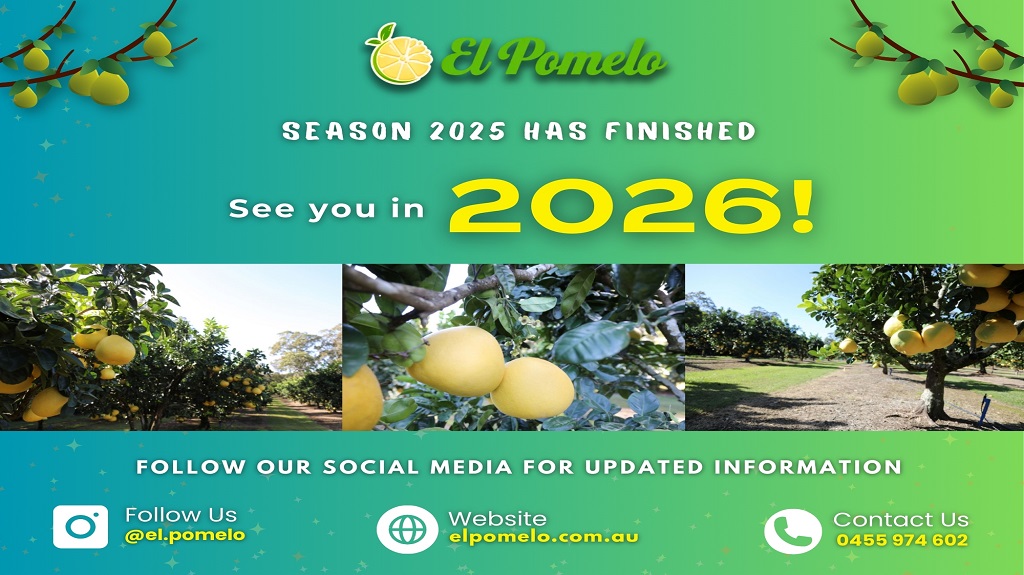 El Pomelo

SEASON 2025 HAS FINISHED

See you in 2026!

FOLLOW OUR SOCIAL MEDIA FOR UPDATED INFORMATION

Follow Us
@el.pomelo

Website
elpomelo.com.au

Contact Us
0455 974 602